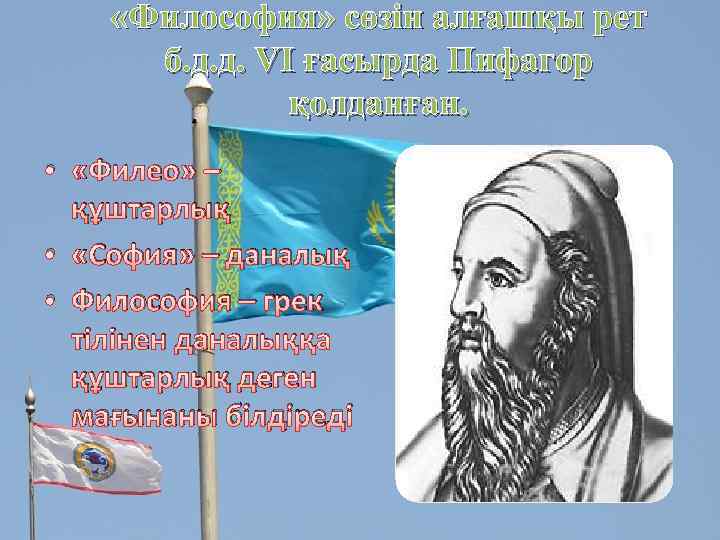 «Философия» сөзін алғашқы рет б.д.д. VI ғасырда Пифагор қолданған.

• «Филео» – құштарлық
• «София» – даналық
• Философия – грек тілінен даналыққа құштарлық деген мағынаны білдіреді